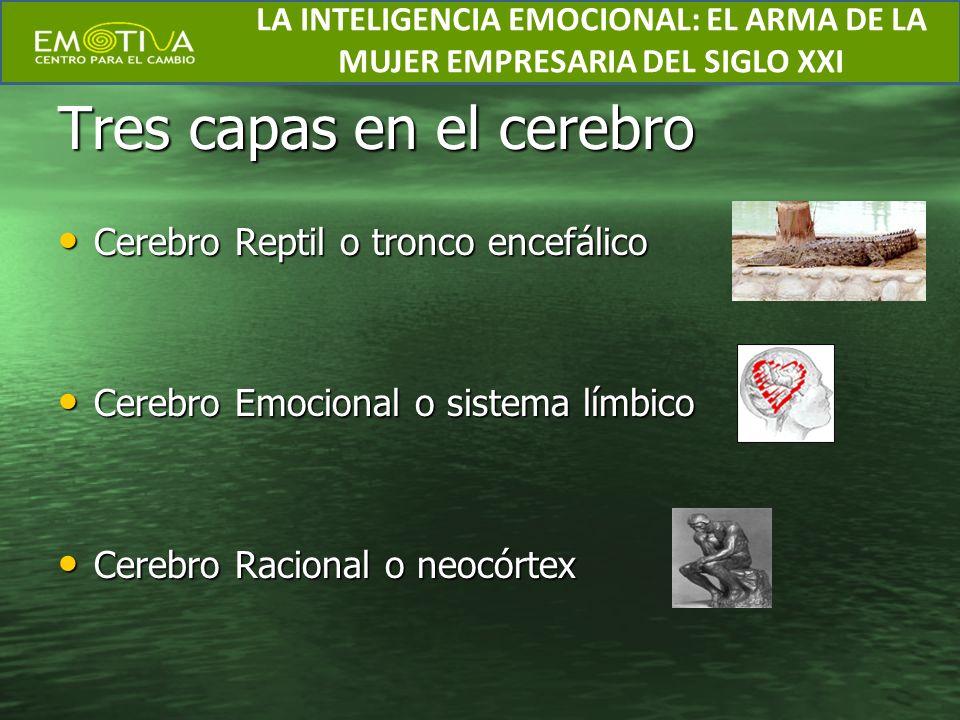 EMOTIVA
CENTRO PARA EL CAMBIO

LA INTELIGENCIA EMOCIONAL: EL ARMA DE LA MUJER EMPRESARIA DEL SIGLO XXI

Tres capas en el cerebro

• Cerebro Reptil o tronco encefálico

• Cerebro Emocional o sistema límbico

• Cerebro Racional o neocórtex